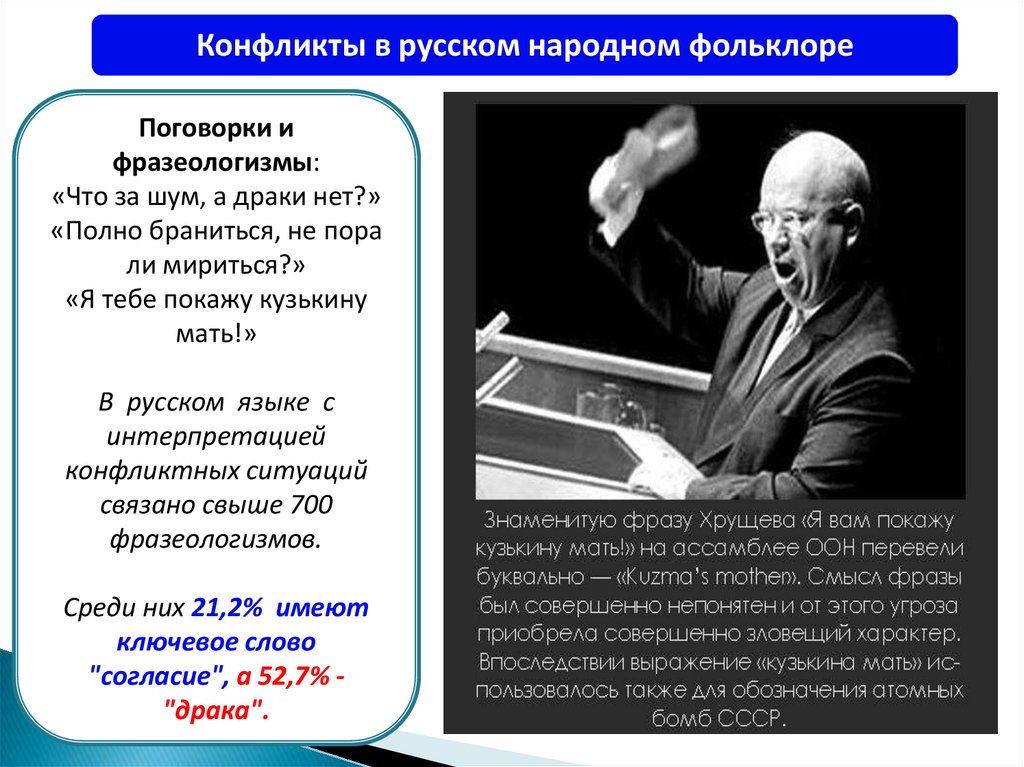 Конфликты в русском народном фольклоре

Поговорки и фразеологизмы:
«Что за шум, а драки нет?»
«Полно браниться, не пора ли мириться?»
«Я тебе покажу кузькину мать!»

В русском языке с интерпретацией конфликтных ситуаций связано свыше 700 фразеологизмов.

Среди них 21,2% имеют ключевое слово "согласие", а 52,7% - "драка".

Знаменитую фразу Хрущева «Я вам покажу кузькину мать!» на ассамблее ООН перевели буквально — «Kuzma's mother». Смысл фразы был совершенно непонятен и от этого угроза приобрела совершенно зловещий характер. Впоследствии выражение «кузькина мать» использовалось также для обозначения атомных бомб СССР.